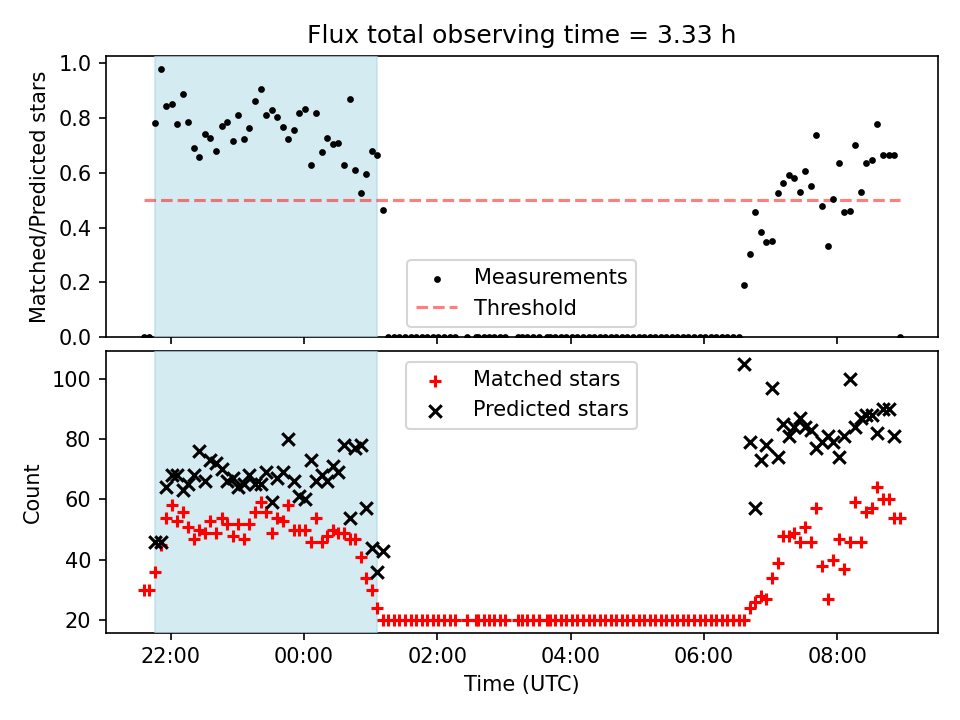 Flux total observing time = 3.33 h

Matched/Predicted stars

1.0
0.8
0.6
0.4
0.2
0.0

Measurements
Threshold

Count

100
80
60
40
20

Matched stars
Predicted stars

22:00
00:00
02:00
04:00
06:00
08:00

Time (UTC)